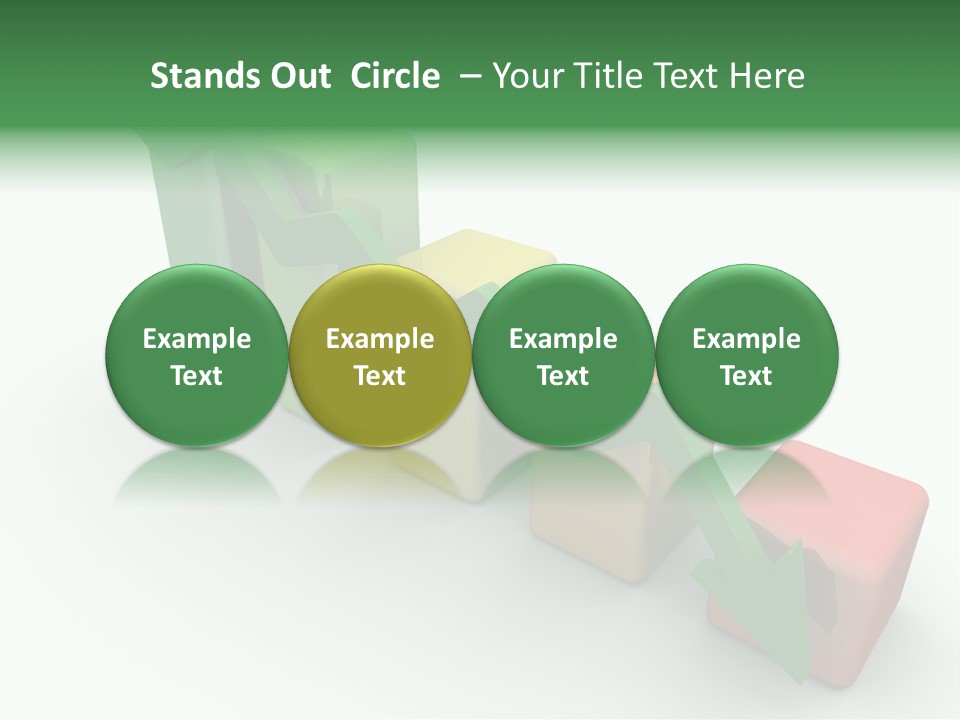 Stands Out Circle – Your Title Text Here

Example Text

Example Text

Example Text

Example Text